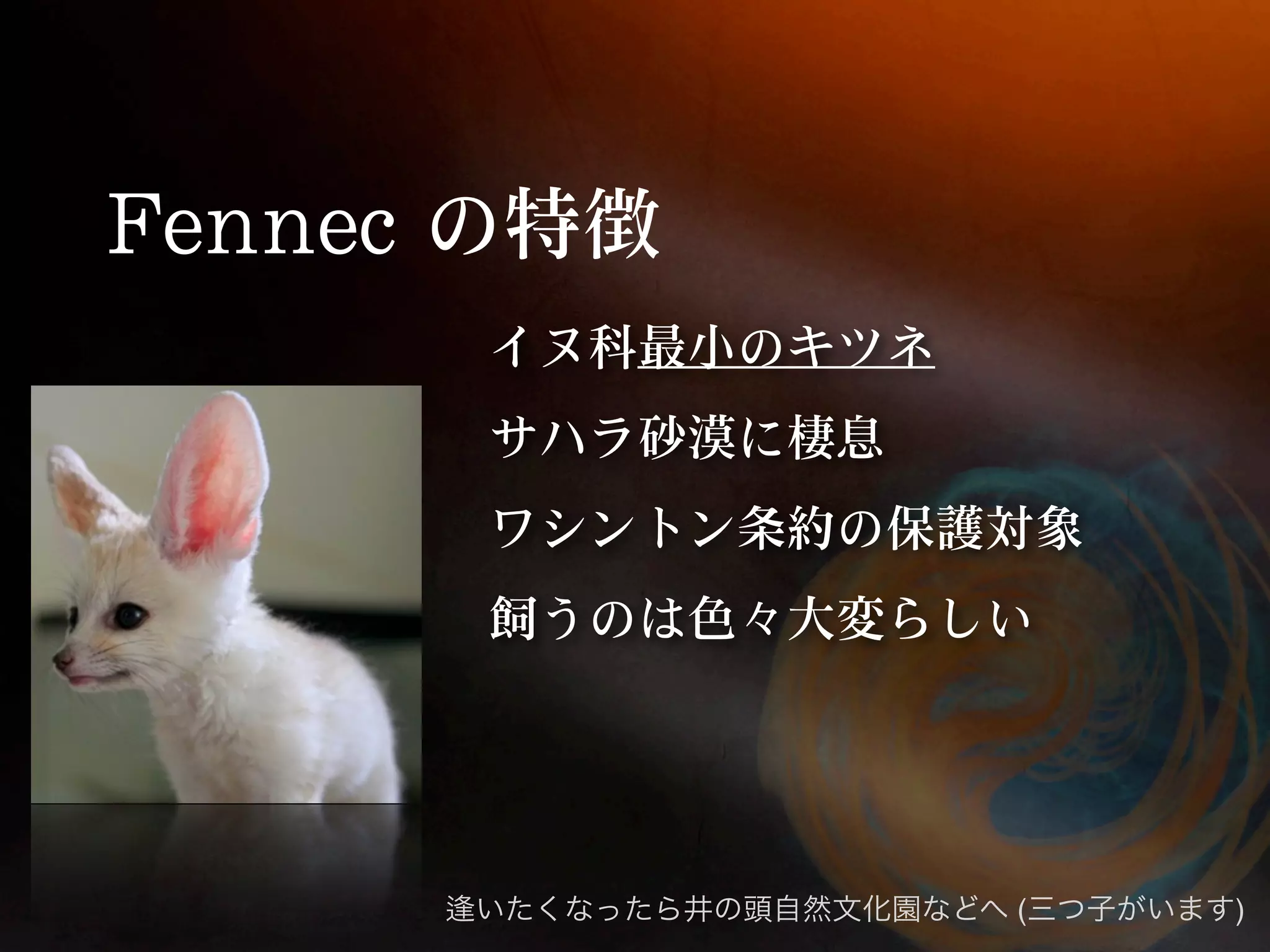 Fennec の特徴

イヌ科最小のキツネ

サハラ砂漠に棲息

ワシントン条約の保護対象

飼うのは色々大変らしい

逢いたくなったら井の頭自然文化園などへ (三つ子がいます)